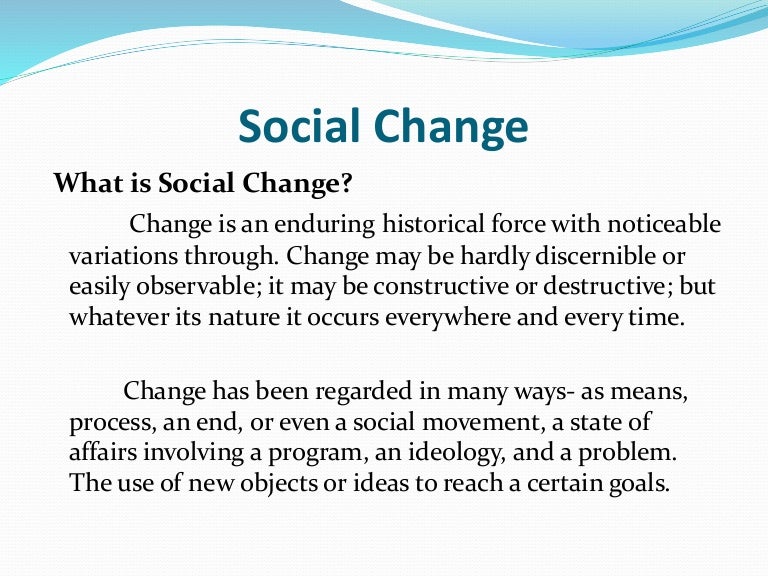 Social Change

What is Social Change?

Change is an enduring historical force with noticeable variations through. Change may be hardly discernible or easily observable; it may be constructive or destructive; but whatever its nature it occurs everywhere and every time.

Change has been regarded in many ways- as means, process, an end, or even a social movement, a state of affairs involving a program, an ideology, and a problem. The use of new objects or ideas to reach a certain goals.